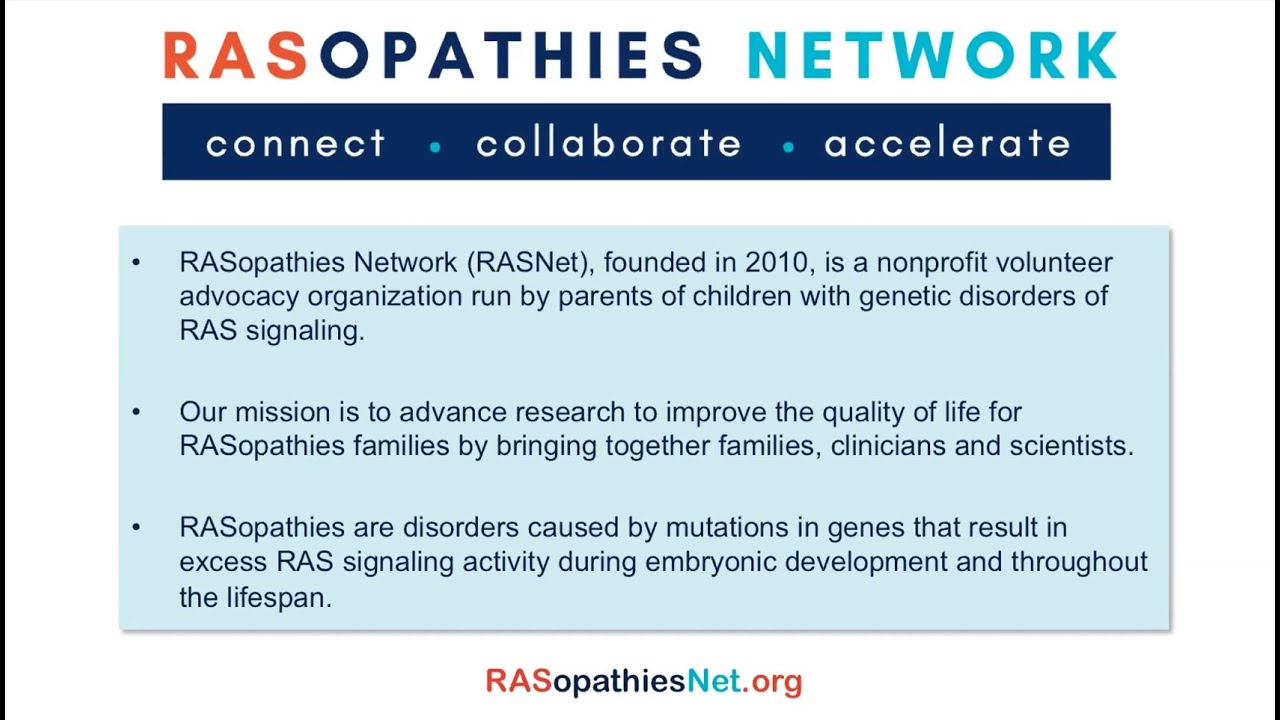 RASOPATHIES NETWORK

connect • collaborate • accelerate

• RASopathies Network (RASNet), founded in 2010, is a nonprofit volunteer advocacy organization run by parents of children with genetic disorders of RAS signaling.

• Our mission is to advance research to improve the quality of life for RASopathies families by bringing together families, clinicians and scientists.

• RASopathies are disorders caused by mutations in genes that result in excess RAS signaling activity during embryonic development and throughout the lifespan.

RASopathiesNet.org